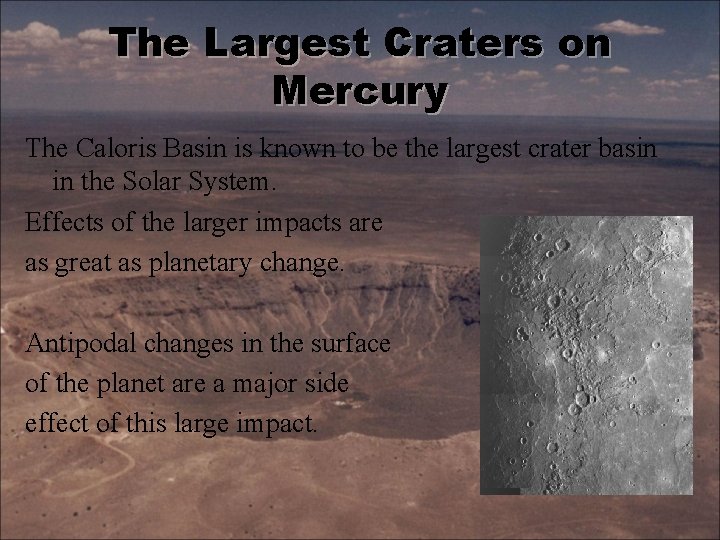 The Largest Craters on Mercury

The Caloris Basin is known to be the largest crater basin in the Solar System.

Effects of the larger impacts are as great as planetary change.

Antipodal changes in the surface of the planet are a major side effect of this large impact.